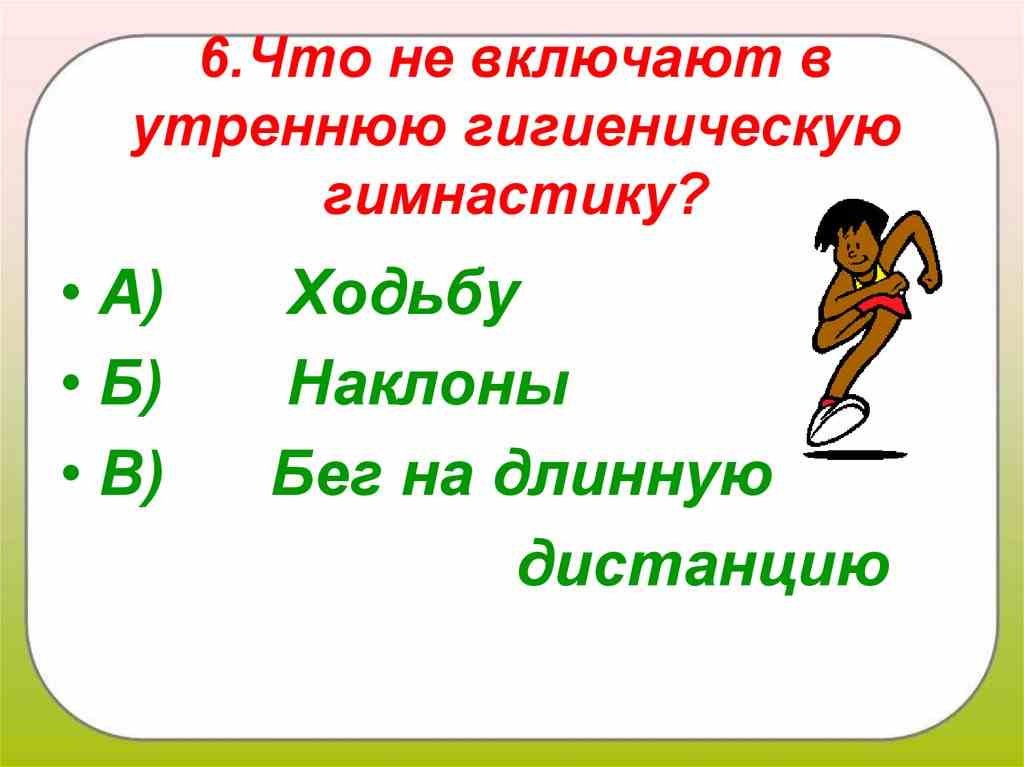 6.Что не включают в утреннюю гигиеническую гимнастику?

• А) Ходьбу
• Б) Наклоны
• В) Бег на длинную дистанцию